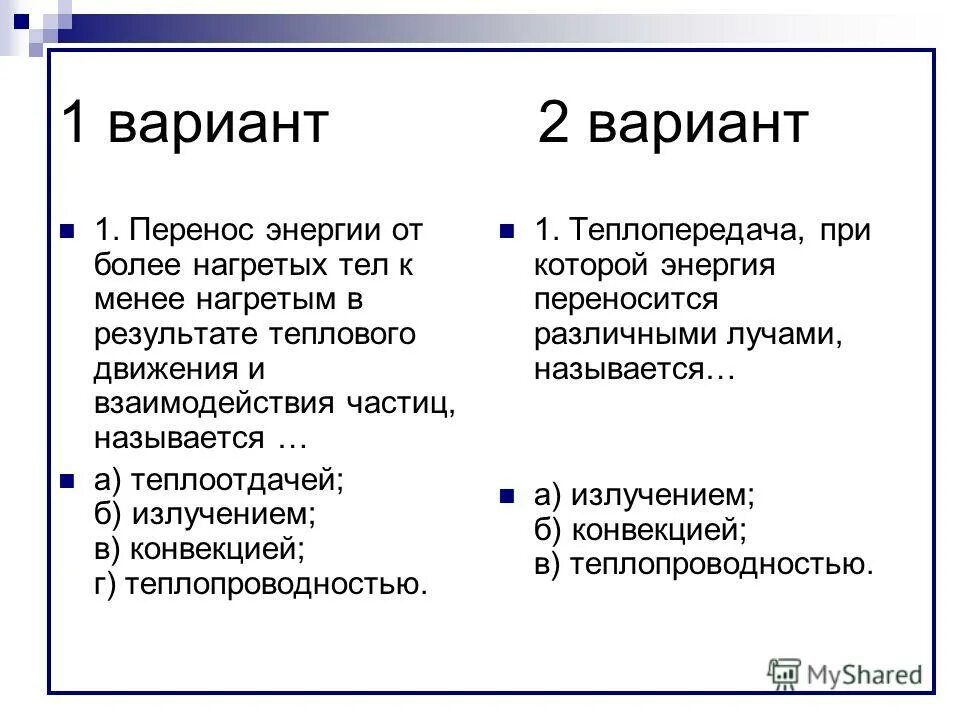 1 вариант

1. Перенос энергии от более нагретых тел к менее нагретым в результате теплового движения и взаимодействия частиц, называется …

а) теплоотдачей;
б) излучением;
в) конвекцией;
г) теплопроводностью.

2 вариант

1. Теплопередача, при которой энергия переносится различными лучами, называется…

а) излучением;
б) конвекцией;
в) теплопроводностью.

MyShared